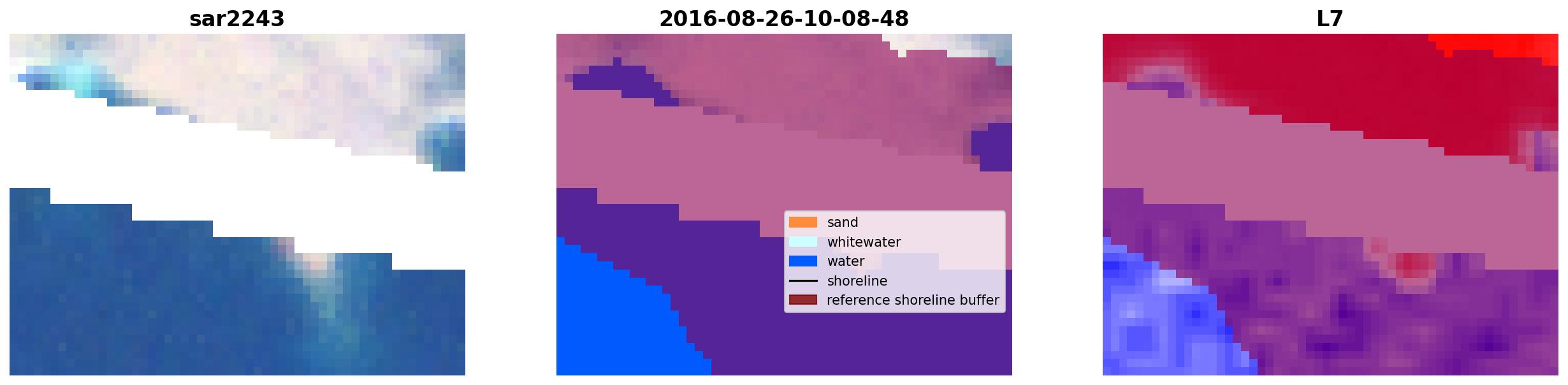 sar2243

2016-08-26-10-08-48

sand
whitewater
water
shoreline
reference shoreline buffer

L7